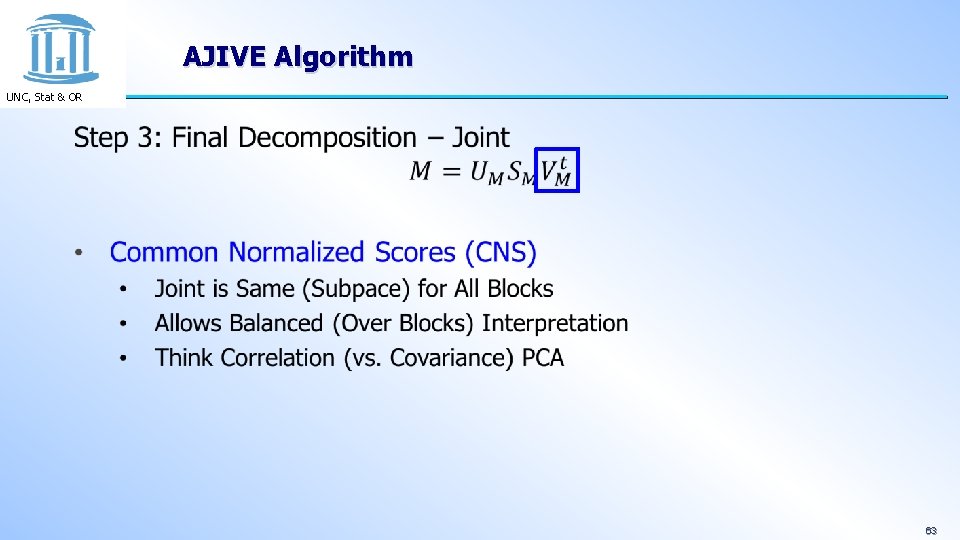 UNC, Stat & OR

AJIVE Algorithm

Step 3: Final Decomposition – Joint

$M = U_M S_M V_M^t$

• Common Normalized Scores (CNS)
  • Joint is Same (Subpace) for All Blocks
  • Allows Balanced (Over Blocks) Interpretation
  • Think Correlation (vs. Covariance) PCA

63